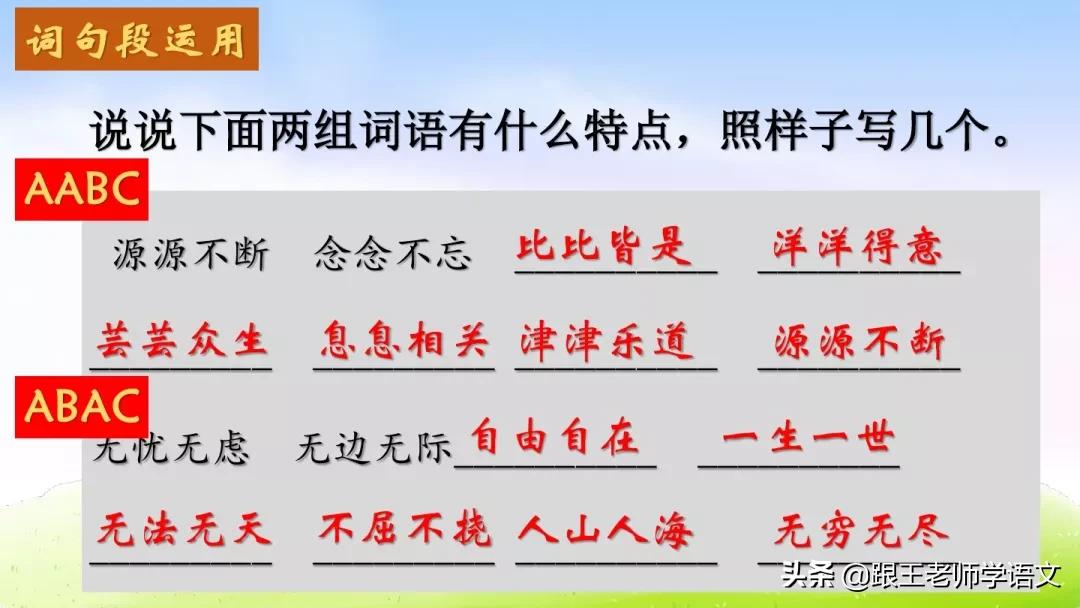 词句段运用

说说下面两组词语有什么特点，照样子写几个。

AABC

源源不断　念念不忘　比比皆是　洋洋得意

芸芸众生　息息相关　津津乐道　源源不断

ABAC

无忧无虑　无边无际　自由自在　一生一世

无法无天　不屈不挠　人山人海　无穷无尽

头条 @跟王老师学语文